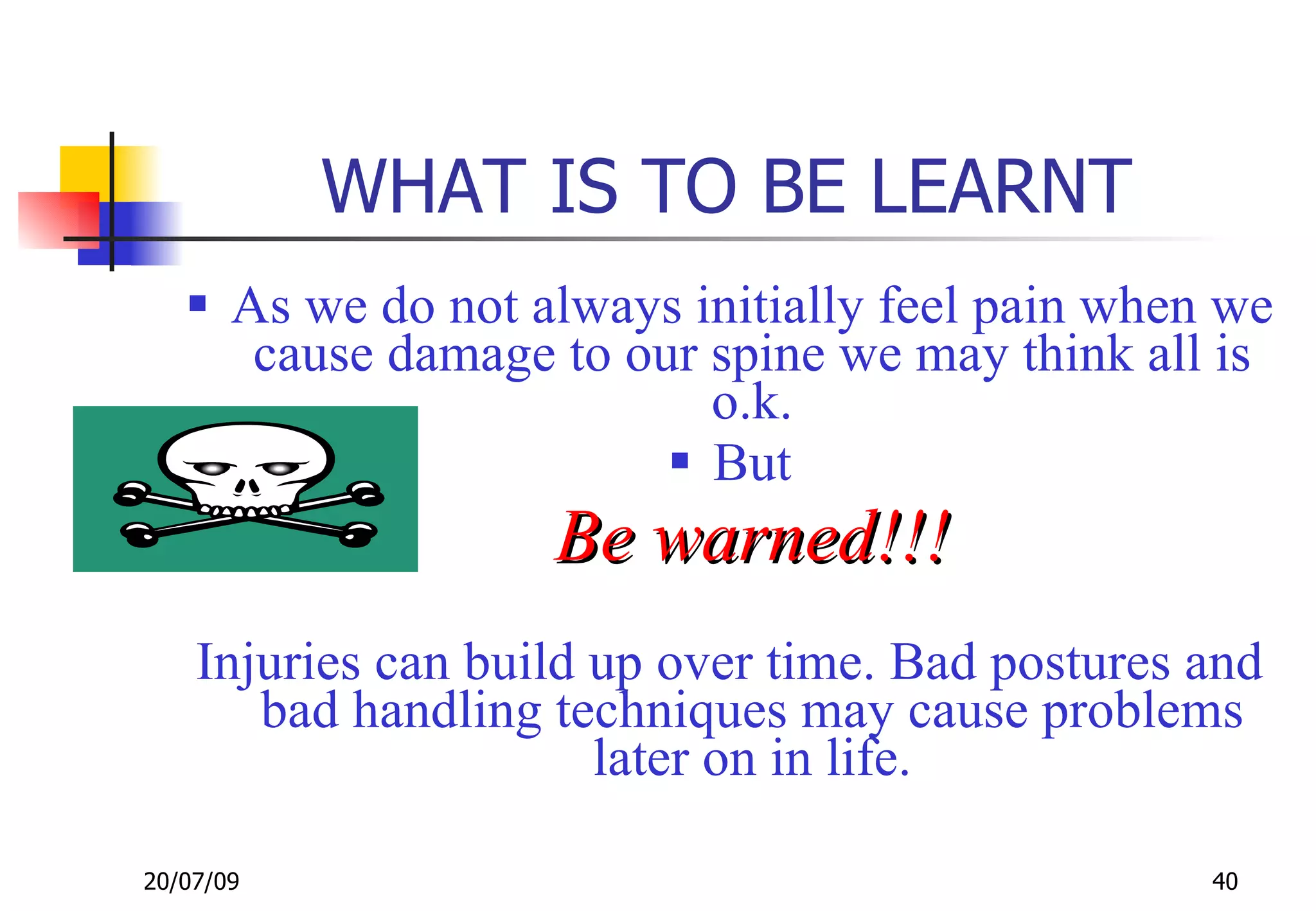 WHAT IS TO BE LEARNT

▪ As we do not always initially feel pain when we cause damage to our spine we may think all is o.k.

▪ But

Be warned!!!

Injuries can build up over time. Bad postures and bad handling techniques may cause problems later on in life.

20/07/09

40